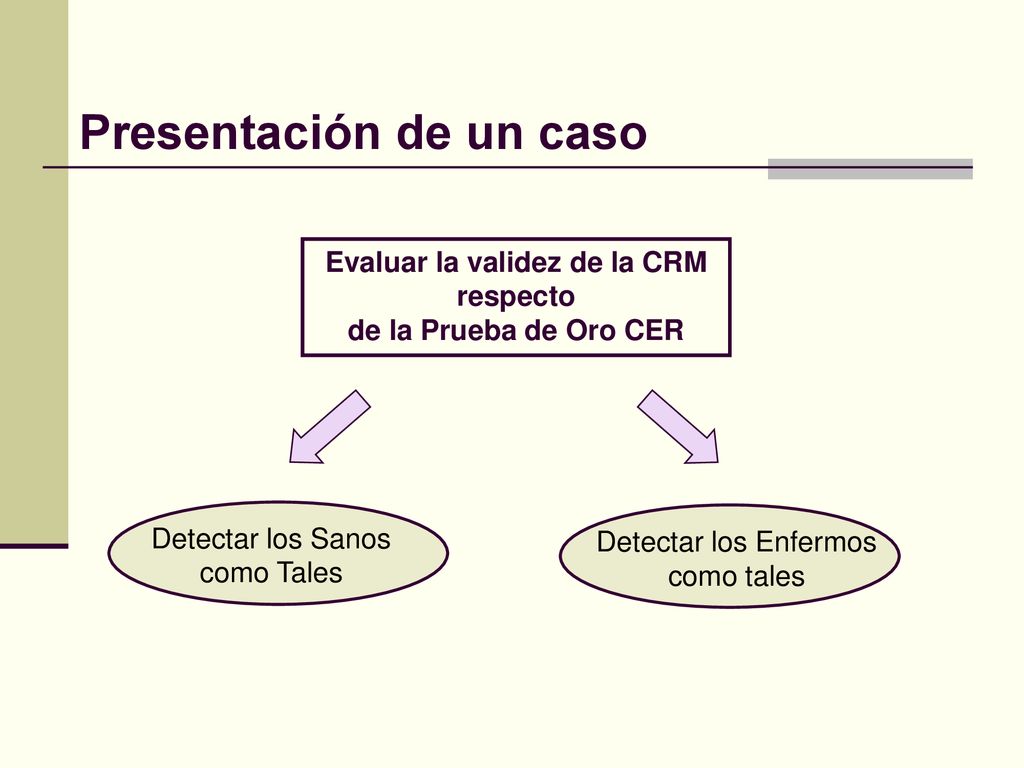 Presentación de un caso

Evaluar la validez de la CRM respecto de la Prueba de Oro CER

Detectar los Sanos como Tales

Detectar los Enfermos como tales